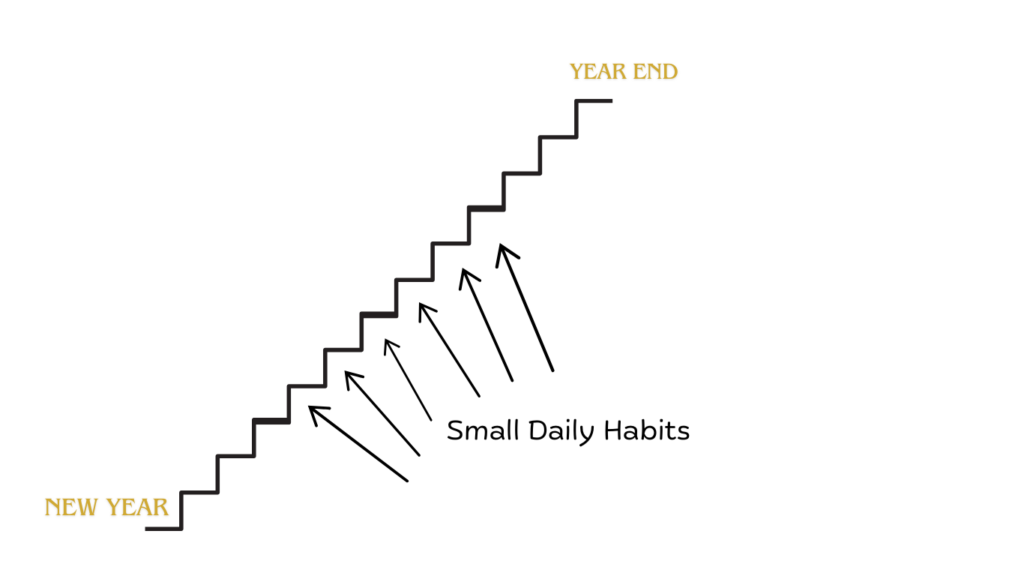 YEAR END

Small Daily Habits

NEW YEAR